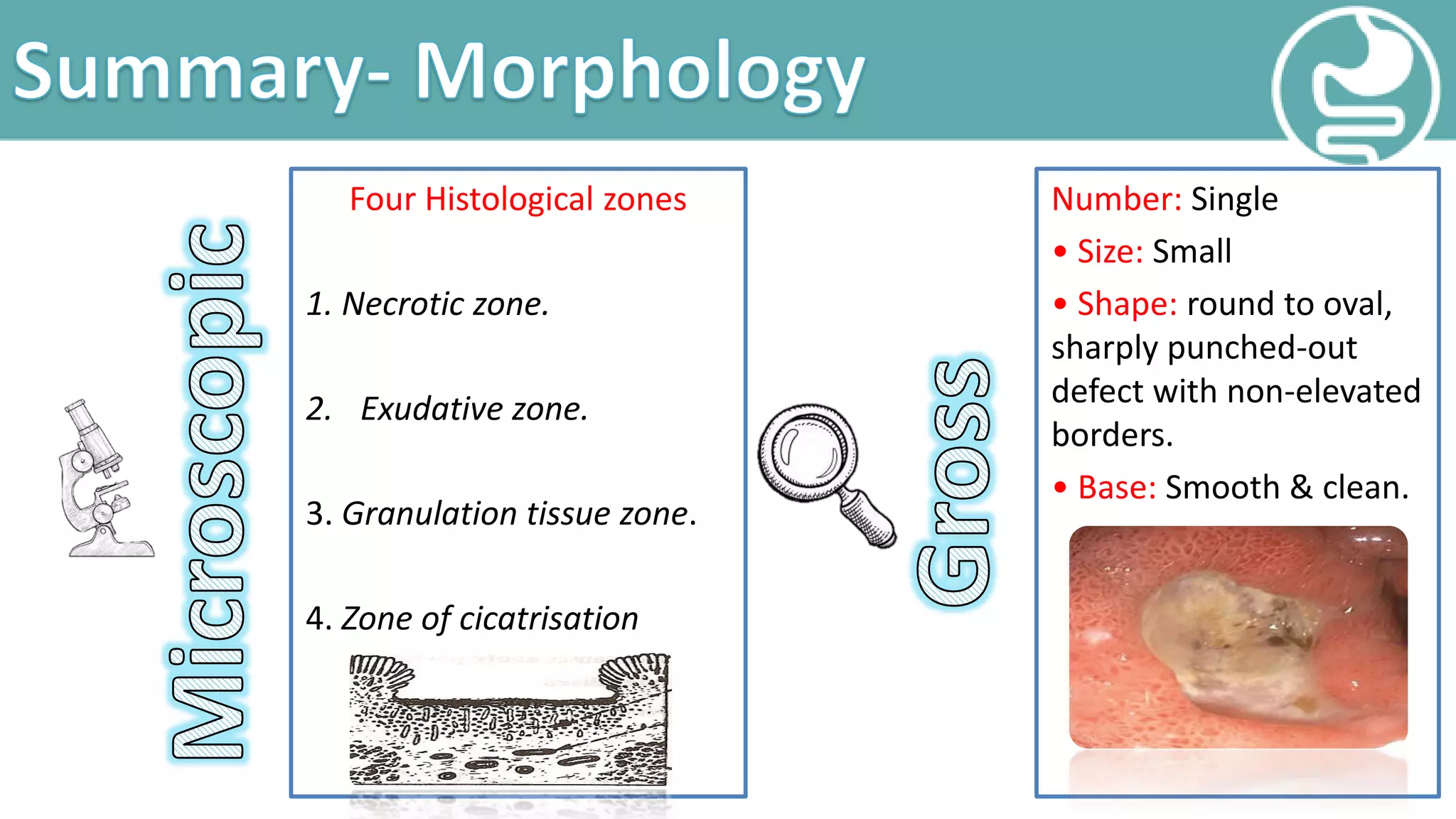 Summary- Morphology

Microscopic

Four Histological zones

1. Necrotic zone.

2. Exudative zone.

3. Granulation tissue zone.

4. Zone of cicatrisation

Gross

Number: Single

• Size: Small

• Shape: round to oval, sharply punched-out defect with non-elevated borders.

• Base: Smooth & clean.